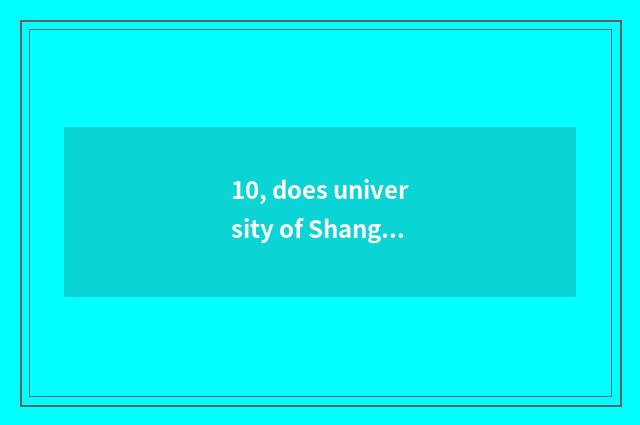 10, does university of Shang...